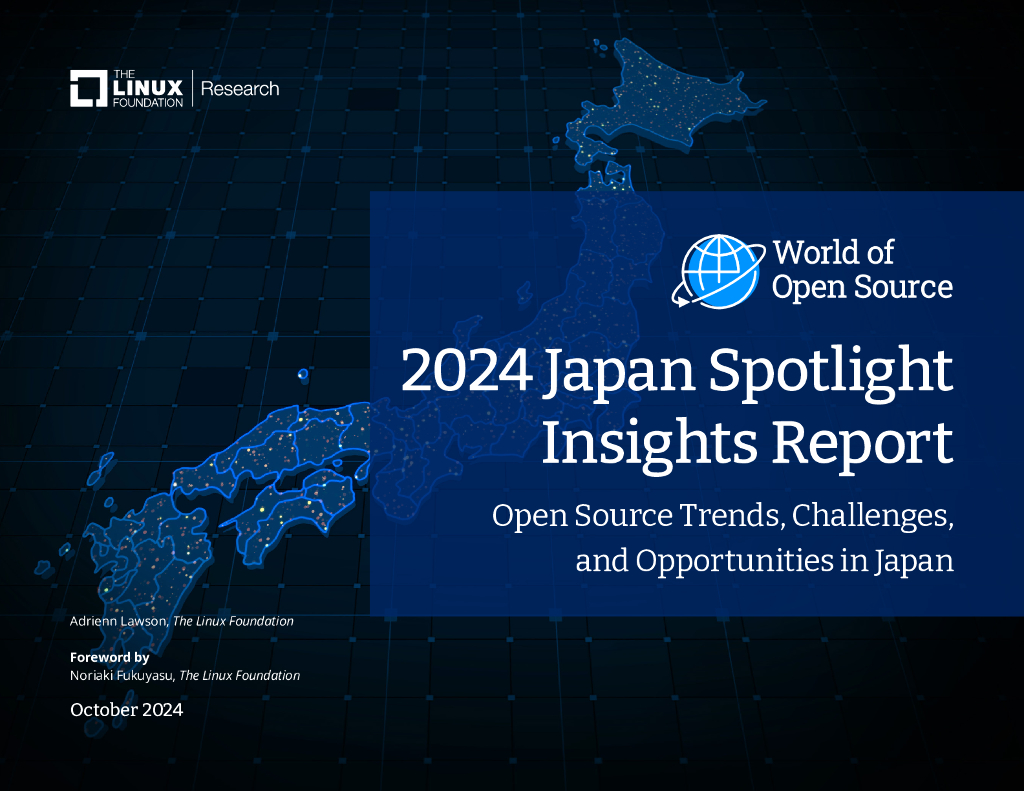 THE LINUX FOUNDATION | Research

World of Open Source

2024 Japan Spotlight Insights Report

Open Source Trends, Challenges, and Opportunities in Japan

Adrienn Lawson, The Linux Foundation

Foreword by
Noriaki Fukuyasu, The Linux Foundation

October 2024